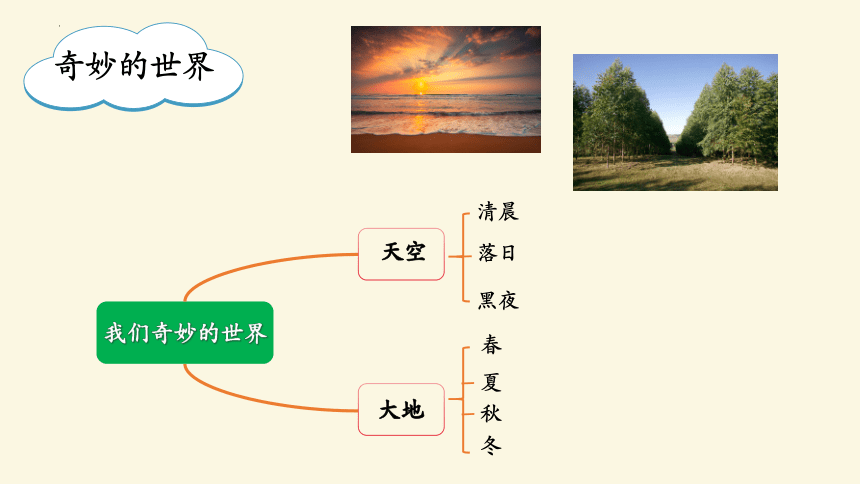 奇妙的世界

我们奇妙的世界

天空

清晨

落日

黑夜

大地

春

夏

秋

冬